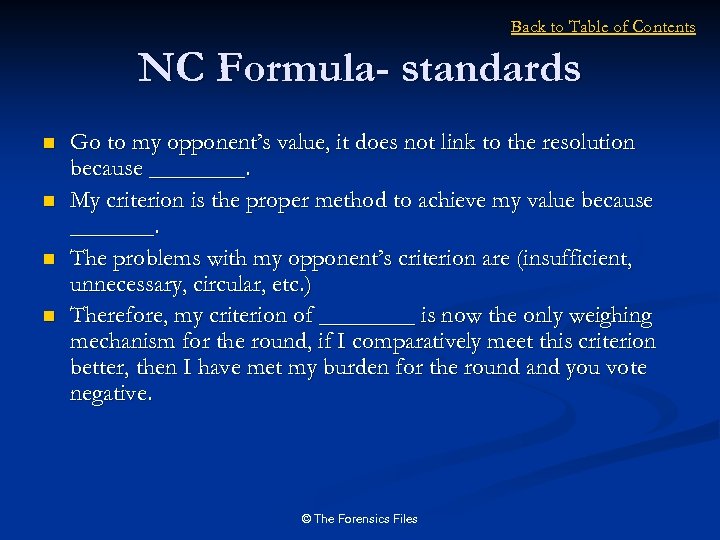 Back to Table of Contents

NC Formula- standards

- Go to my opponent's value, it does not link to the resolution because ________.
- My criterion is the proper method to achieve my value because _______.
- The problems with my opponent's criterion are (insufficient, unnecessary, circular, etc.)
- Therefore, my criterion of ________ is now the only weighing mechanism for the round, if I comparatively meet this criterion better, then I have met my burden for the round and you vote negative.

© The Forensics Files